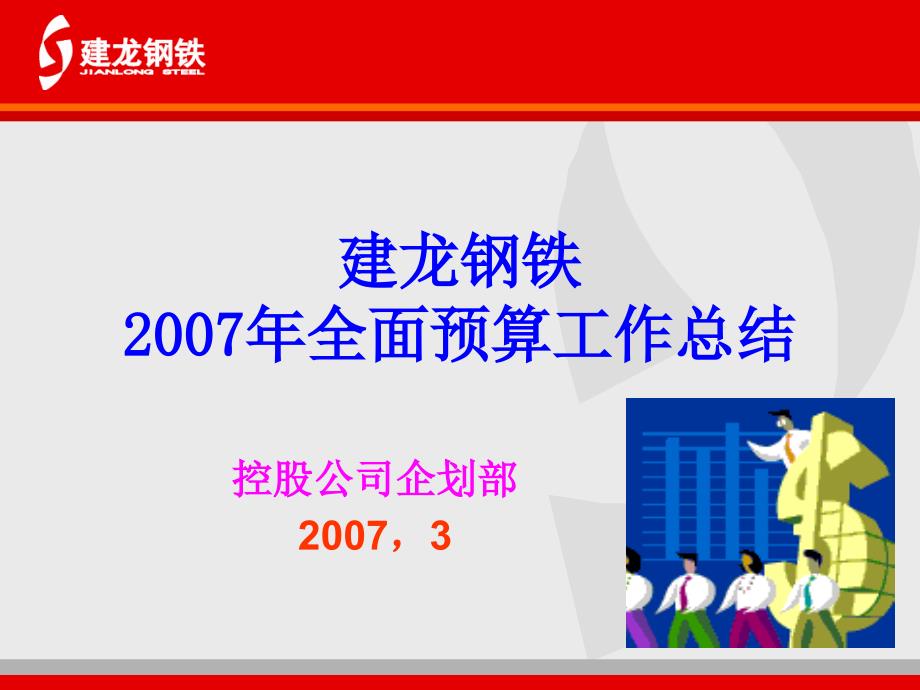 建龙钢铁
JIANLONG STEEL

建龙钢铁
2007年全面预算工作总结

控股公司企划部
2007，3